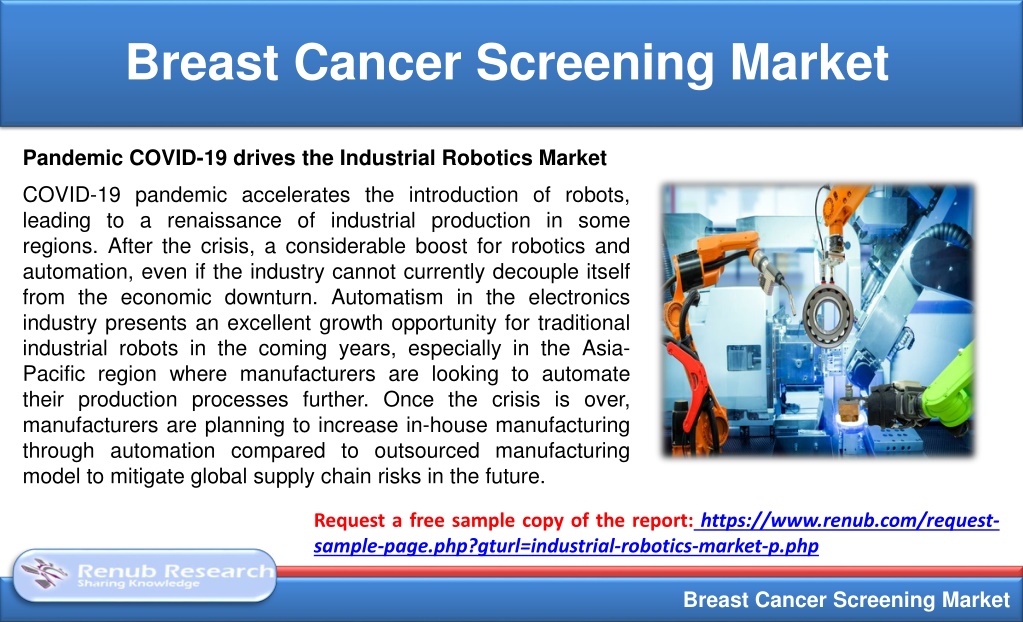 Breast Cancer Screening Market

Pandemic COVID-19 drives the Industrial Robotics Market

COVID-19 pandemic accelerates the introduction of robots, leading to a renaissance of industrial production in some regions. After the crisis, a considerable boost for robotics and automation, even if the industry cannot currently decouple itself from the economic downturn. Automatism in the electronics industry presents an excellent growth opportunity for traditional industrial robots in the coming years, especially in the Asia-Pacific region where manufacturers are looking to automate their production processes further. Once the crisis is over, manufacturers are planning to increase in-house manufacturing through automation compared to outsourced manufacturing model to mitigate global supply chain risks in the future.

Request a free sample copy of the report: https://www.renub.com/request-sample-page.php?gturl=industrial-robotics-market-p.php

Renub Research
Sharing Knowledge

Breast Cancer Screening Market